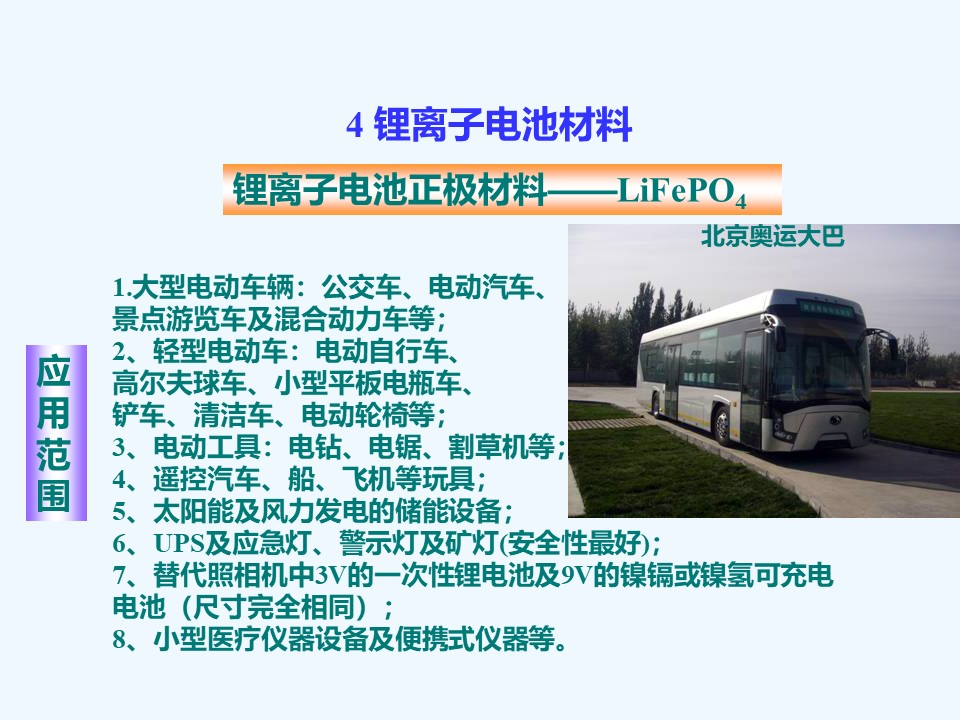 4 锂离子电池材料

锂离子电池正极材料——$LiFePO_4$

北京奥运大巴

应用范围

1.大型电动车辆：公交车、电动汽车、景点游览车及混合动力车等；
2、轻型电动车：电动自行车、高尔夫球车、小型平板电瓶车、铲车、清洁车、电动轮椅等；
3、电动工具：电钻、电锯、割草机等；
4、遥控汽车、船、飞机等玩具；
5、太阳能及风力发电的储能设备；
6、UPS及应急灯、警示灯及矿灯(安全性最好)；
7、替代照相机中3V的一次性锂电池及9V的镍镉或镍氢可充电电池（尺寸完全相同）；
8、小型医疗仪器设备及便携式仪器等。